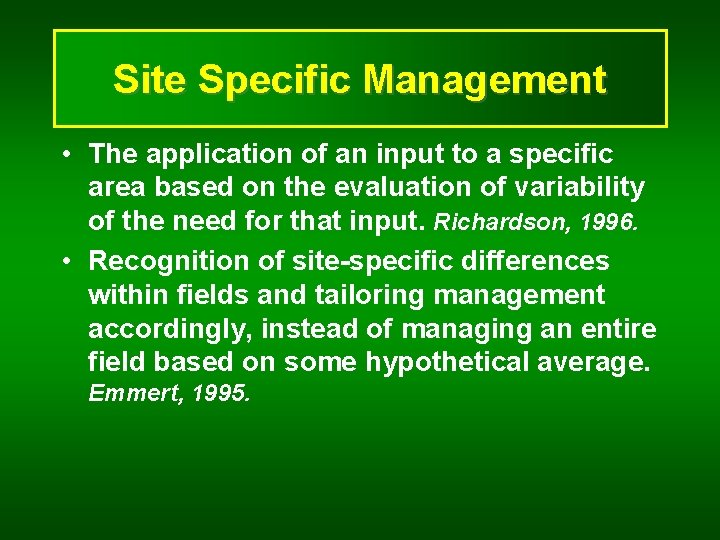 Site Specific Management

• The application of an input to a specific area based on the evaluation of variability of the need for that input. Richardson, 1996.

• Recognition of site-specific differences within fields and tailoring management accordingly, instead of managing an entire field based on some hypothetical average. Emmert, 1995.